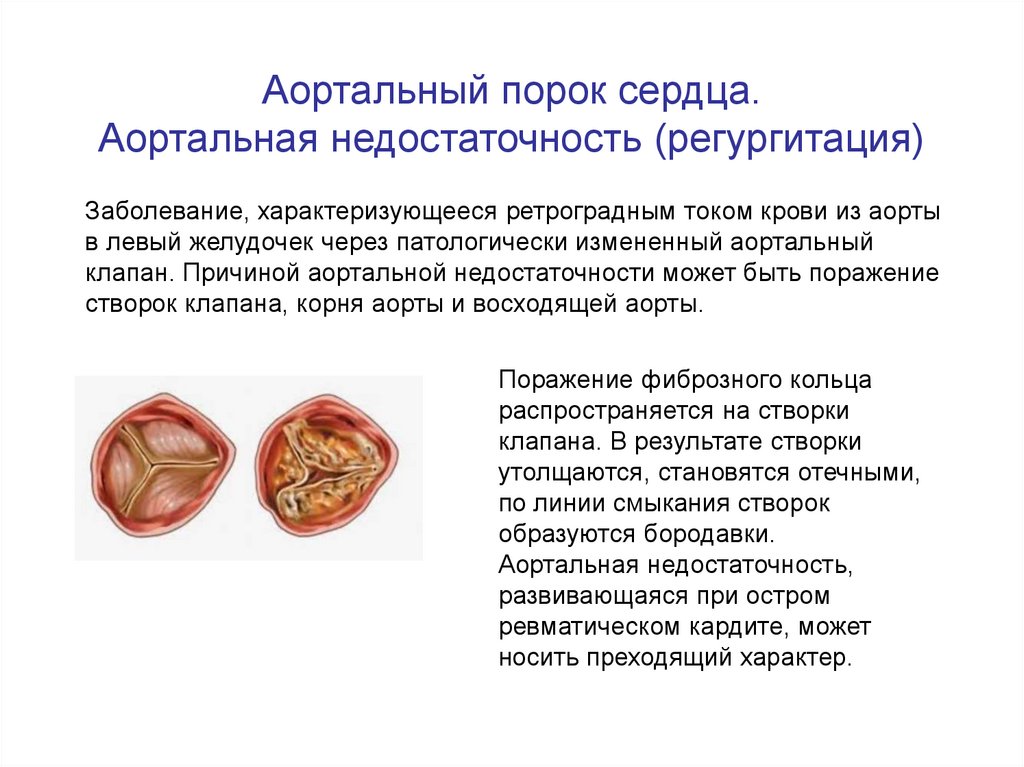 Аортальный порок сердца.
Аортальная недостаточность (регургитация)

Заболевание, характеризующееся ретроградным током крови из аорты в левый желудочек через патологически измененный аортальный клапан. Причиной аортальной недостаточности может быть поражение створок клапана, корня аорты и восходящей аорты.

Поражение фиброзного кольца распространяется на створки клапана. В результате створки утолщаются, становятся отечными, по линии смыкания створок образуются бородавки. Аортальная недостаточность, развивающаяся при остром ревматическом кардите, может носить преходящий характер.